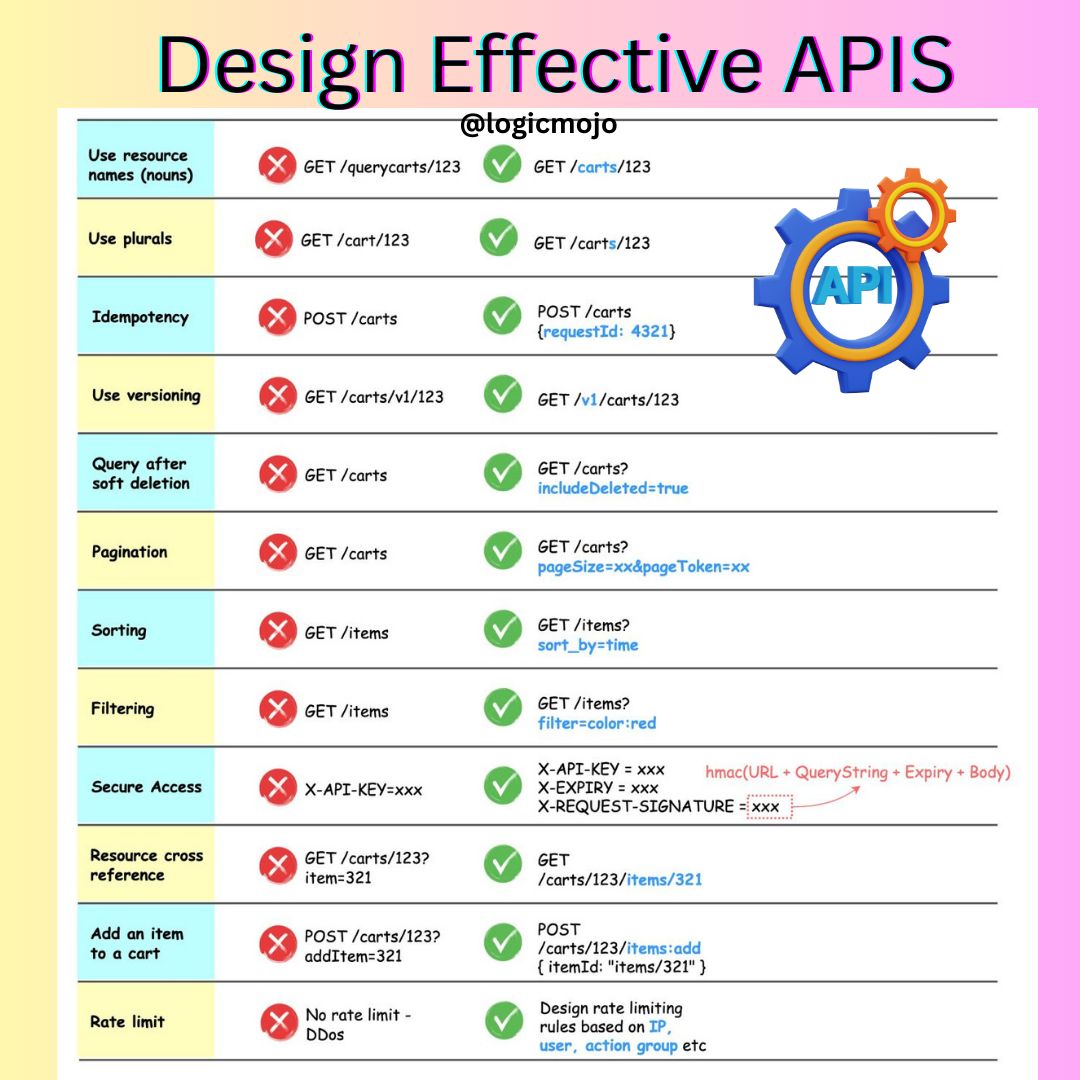 Design Effective APIS
@logicmojo

| | | |
|---|---|---|
| Use resource names (nouns) | GET /querycarts/123 | GET /carts/123 |
| Use plurals | GET /cart/123 | GET /carts/123 |
| Idempotency | POST /carts | POST /carts {requestId: 4321} |
| Use versioning | GET /carts/v1/123 | GET /v1/carts/123 |
| Query after soft deletion | GET /carts | GET /carts? includeDeleted=true |
| Pagination | GET /carts | GET /carts? pageSize=xx&pageToken=xx |
| Sorting | GET /items | GET /items? sort_by=time |
| Filtering | GET /items | GET /items? filter=color:red |
| Secure Access | X-API-KEY=xxx | X-API-KEY = xxx X-EXPIRY = xxx X-REQUEST-SIGNATURE = xxx |
| Resource cross reference | GET /carts/123? item=321 | GET /carts/123/items/321 |
| Add an item to a cart | POST /carts/123? addItem=321 | POST /carts/123/items:add { itemId: "items/321" } |
| Rate limit | No rate limit - DDos | Design rate limiting rules based on IP, user, action group etc |

hmac(URL + QueryString + Expiry + Body)

API